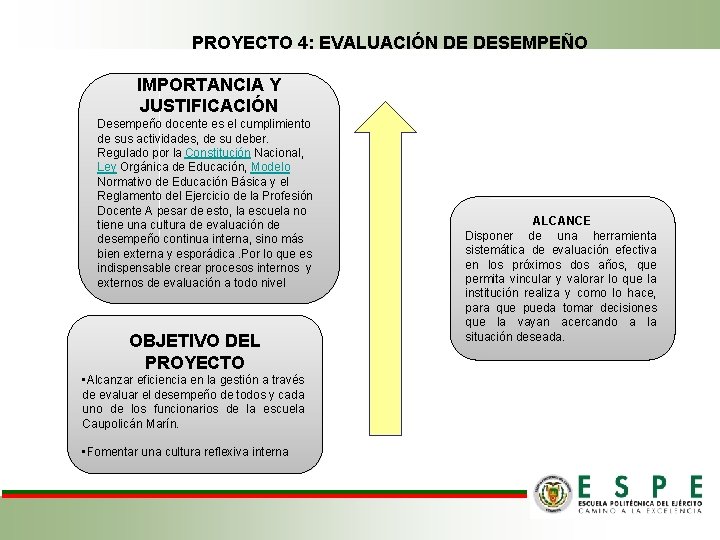 PROYECTO 4: EVALUACIÓN DE DESEMPEÑO

IMPORTANCIA Y JUSTIFICACIÓN

Desempeño docente es el cumplimiento de sus actividades, de su deber. Regulado por la Constitución Nacional, Ley Orgánica de Educación, Modelo Normativo de Educación Básica y el Reglamento del Ejercicio de la Profesión Docente A pesar de esto, la escuela no tiene una cultura de evaluación de desempeño continua interna, sino más bien externa y esporádica .Por lo que es indispensable crear procesos internos y externos de evaluación a todo nivel

OBJETIVO DEL PROYECTO

•Alcanzar eficiencia en la gestión a través de evaluar el desempeño de todos y cada uno de los funcionarios de la escuela Caupolicán Marín.

•Fomentar una cultura reflexiva interna

ALCANCE

Disponer de una herramienta sistemática de evaluación efectiva en los próximos dos años, que permita vincular y valorar lo que la institución realiza y como lo hace, para que pueda tomar decisiones que la vayan acercando a la situación deseada.

ESPE
ESCUELA POLITÉCNICA DEL EJÉRCITO
CAMINO A LA EXCELENCIA